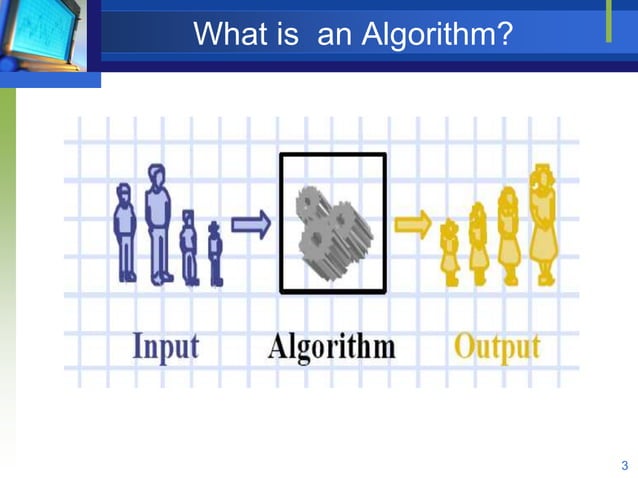 What is  an Algorithm?

Input

Algorithm

Output

3